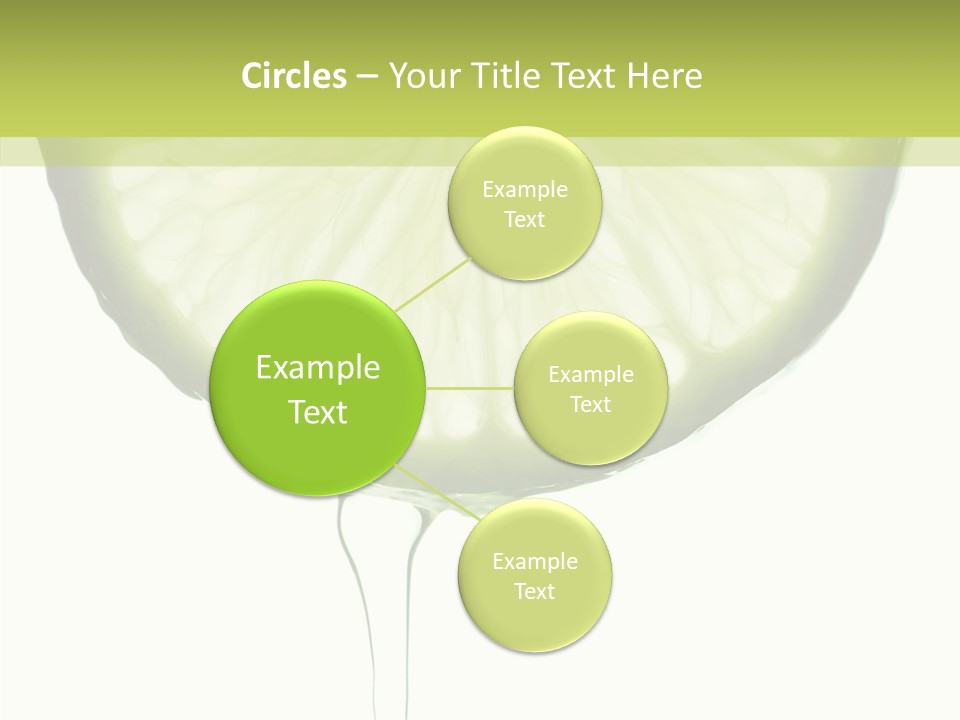 Circles – Your Title Text Here

Example Text

Example Text

Example Text

Example Text